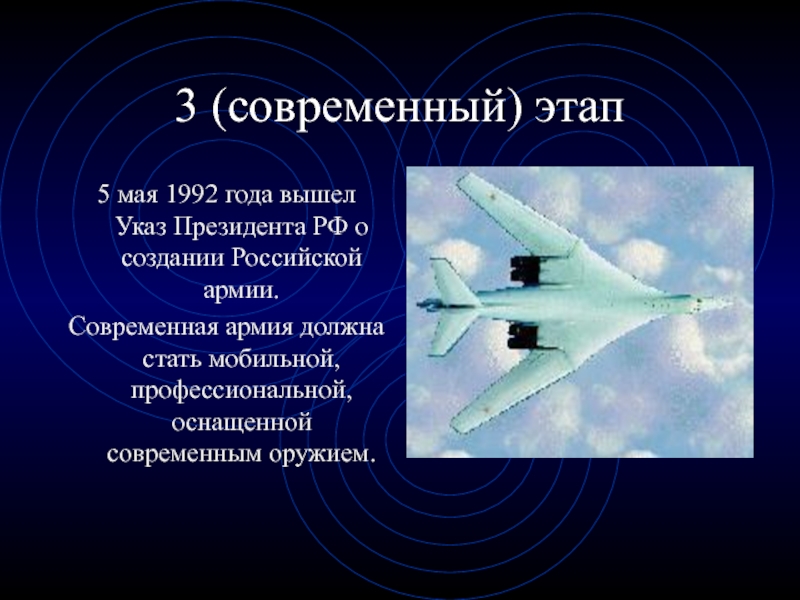 3 (современный) этап

5 мая 1992 года вышел Указ Президента РФ о создании Российской армии.

Современная армия должна стать мобильной, профессиональной, оснащенной современным оружием.